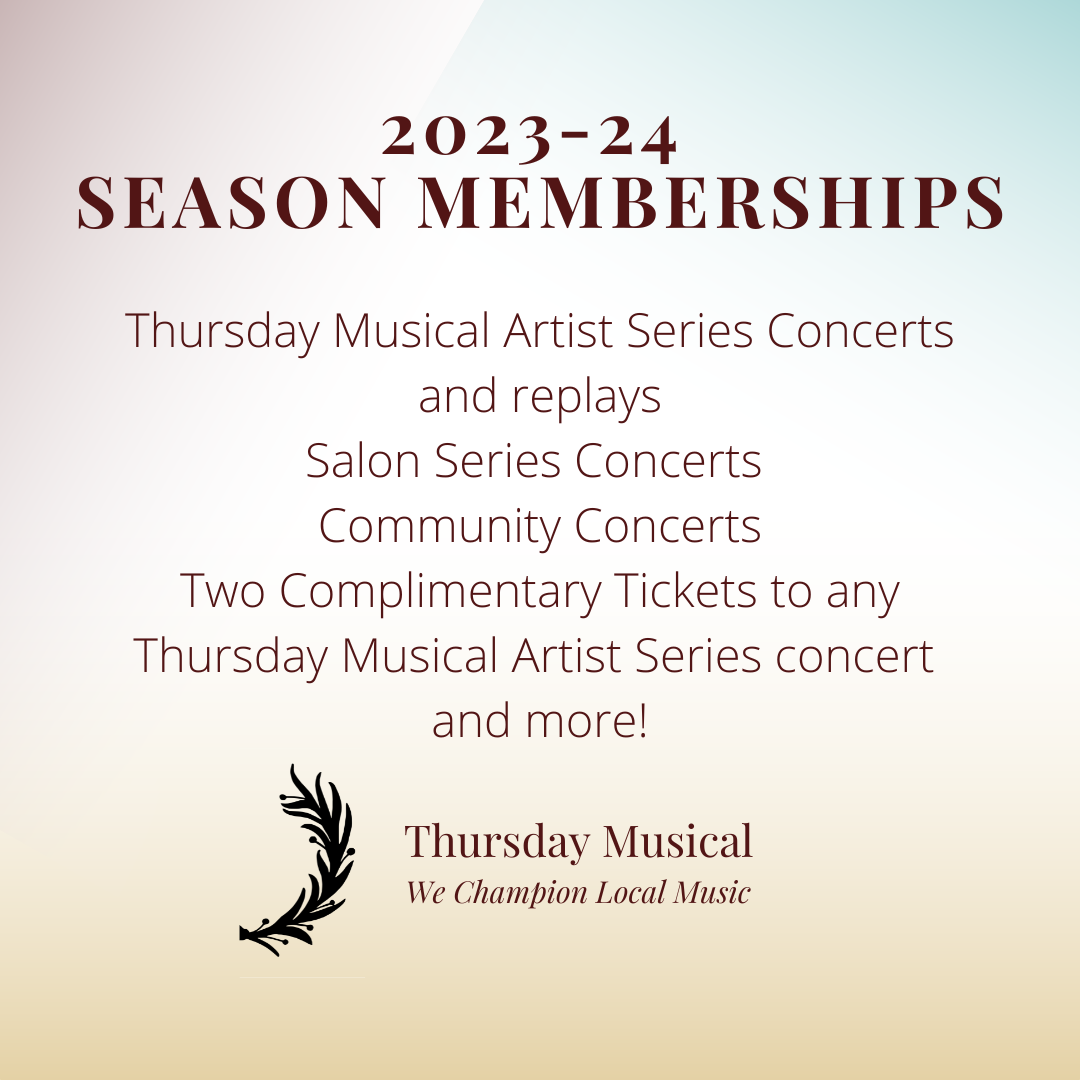 2023-24
SEASON MEMBERSHIPS

Thursday Musical Artist Series Concerts and replays
Salon Series Concerts
Community Concerts
Two Complimentary Tickets to any Thursday Musical Artist Series concert
and more!

Thursday Musical
We Champion Local Music